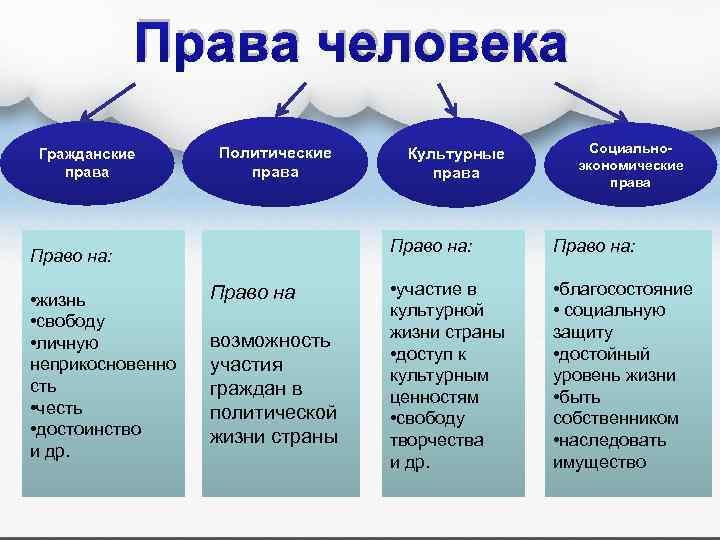 Права человека

Гражданские права

Политические права

Культурные права

Социально-экономические права

Право на:

•жизнь
•свободу
•личную неприкосновенность
•честь
•достоинство
и др.

Право на

возможность участия граждан в политической жизни страны

Право на:

•участие в культурной жизни страны
•доступ к культурным ценностям
•свободу творчества
и др.

Право на:

•благосостояние
• социальную защиту
•достойный уровень жизни
•быть собственником
•наследовать имущество